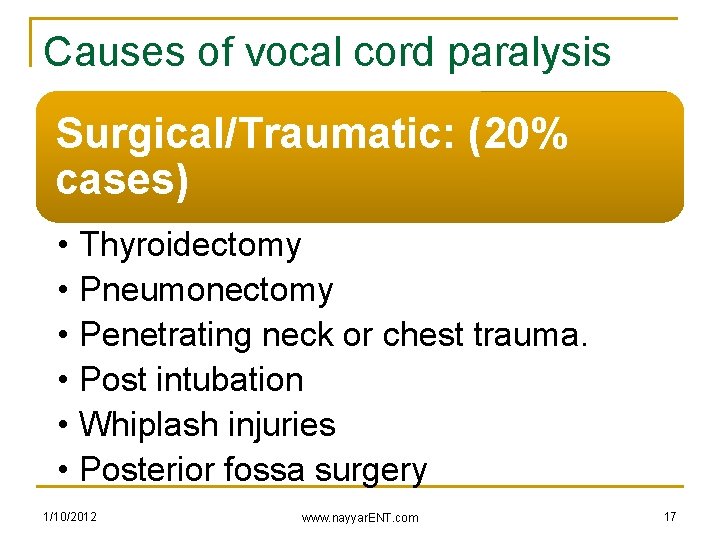 Causes of vocal cord paralysis

Surgical/Traumatic: (20% cases)

• Thyroidectomy
• Pneumonectomy
• Penetrating neck or chest trauma.
• Post intubation
• Whiplash injuries
• Posterior fossa surgery

1/10/2012 www.nayyarENT.com 17